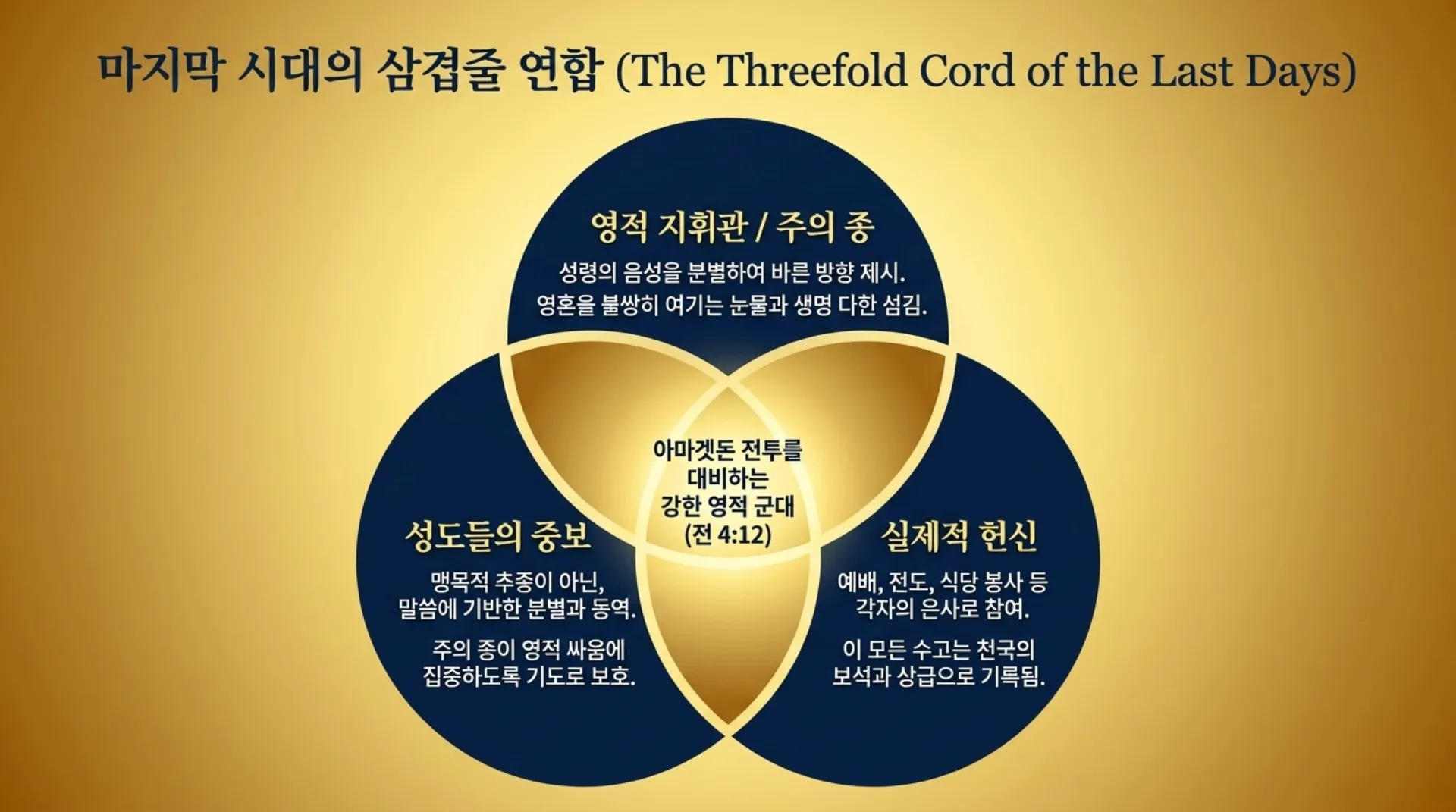 마지막 시대의 삼겹줄 연합 (The Threefold Cord of the Last Days)

영적 지휘관 / 주의 종

성령의 음성을 분별하여 바른 방향 제시.
영혼을 불쌍히 여기는 눈물과 생명 다한 섬김.

아마겟돈 전투를 대비하는 강한 영적 군대 (전 4:12)

성도들의 중보

맹목적 추종이 아닌, 말씀에 기반한 분별과 동역.

주의 종이 영적 싸움에 집중하도록 기도로 보호.

실제적 헌신

예배, 전도, 식당 봉사 등 각자의 은사로 참여.

이 모든 수고는 천국의 보석과 상급으로 기록됨.